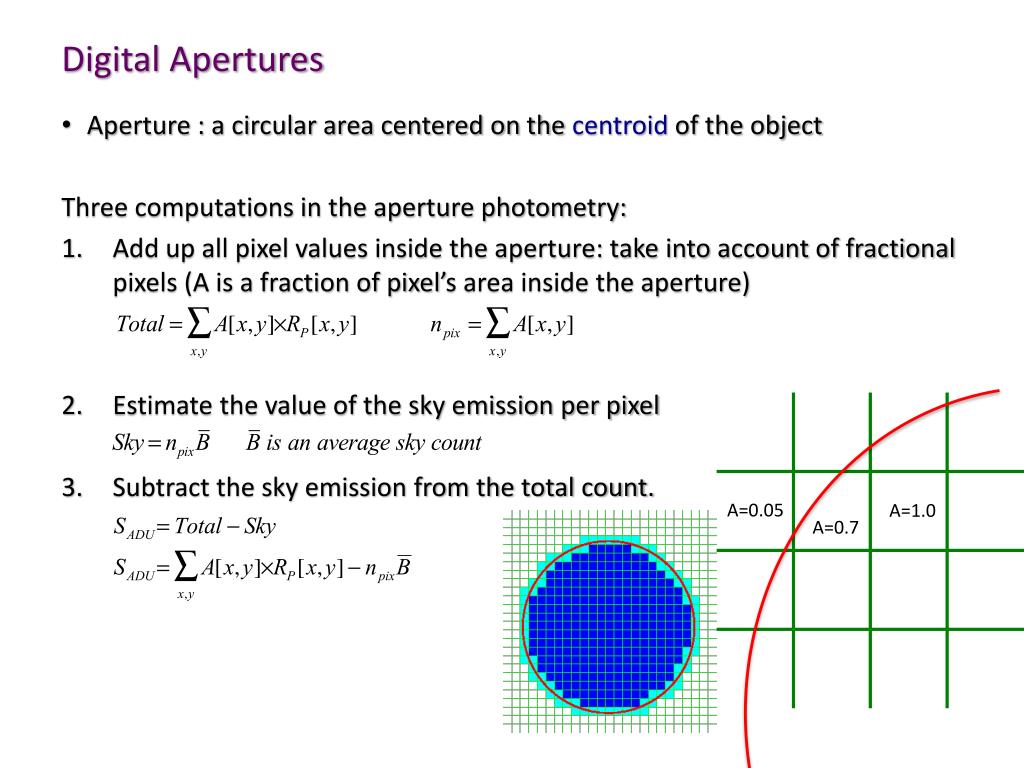 Digital Apertures

• Aperture : a circular area centered on the centroid of the object

Three computations in the aperture photometry:

1. Add up all pixel values inside the aperture: take into account of fractional pixels (A is a fraction of pixel's area inside the aperture)

$Total = \sum_{x,y} A[x,y] \times R_P[x,y]$ $n_{pix} = \sum_{x,y} A[x,y]$

2. Estimate the value of the sky emission per pixel

$Sky = n_{pix}\overline{B}$ $\overline{B}$ is an average sky count

3. Subtract the sky emission from the total count.

$S_{ADU} = Total - Sky$

$S_{ADU} = \sum_{x,y} A[x,y] \times R_P[x,y] - n_{pix}\overline{B}$

A=0.05

A=0.7

A=1.0